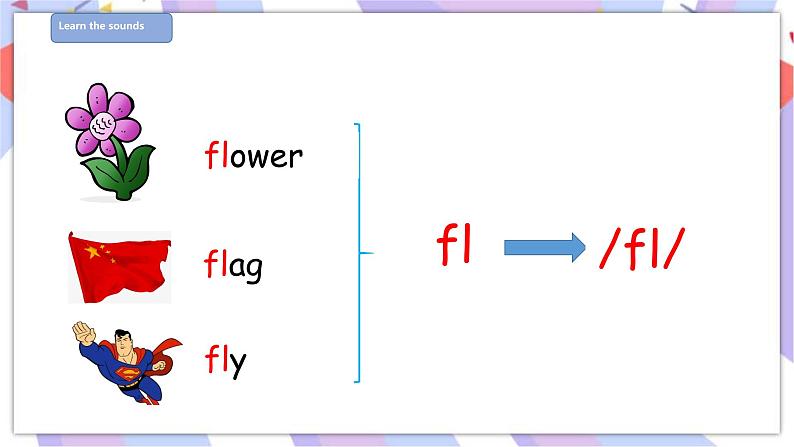 Learn the sounds

flower

flag

fly

fl

/fl/